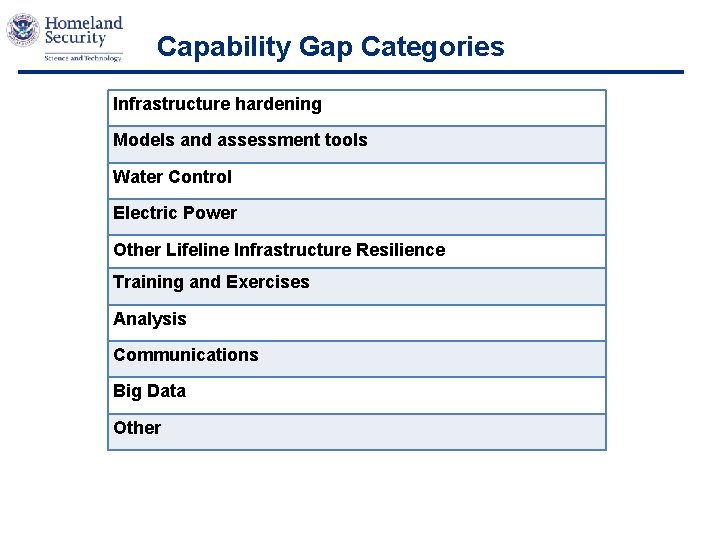 Homeland Security
Science and Technology

Capability Gap Categories

| Infrastructure hardening |
|---|
| Models and assessment tools |
| Water Control |
| Electric Power |
| Other Lifeline Infrastructure Resilience |
| Training and Exercises |
| Analysis |
| Communications |
| Big Data |
| Other |